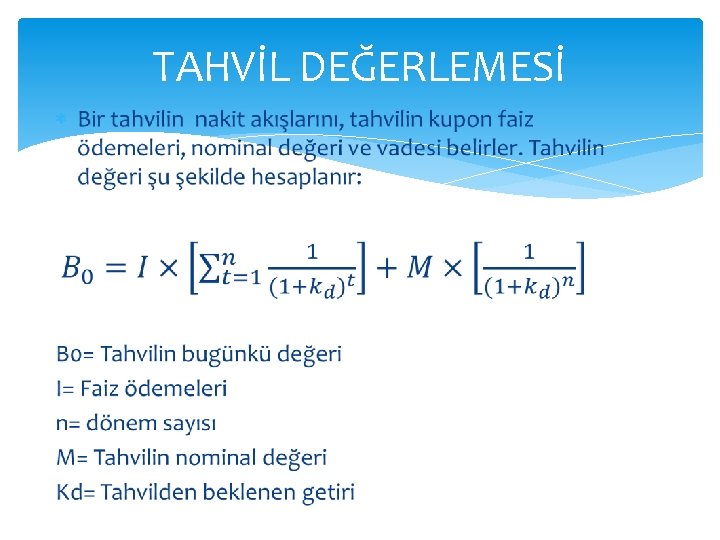 TAHVİL DEĞERLEMESİ

Bir tahvilin nakit akışlarını, tahvilin kupon faiz ödemeleri, nominal değeri ve vadesi belirler. Tahvilin değeri şu şekilde hesaplanır:

$B_0 = I \times \left[\sum_{t=1}^{n} \frac{1}{(1+k_d)^t}\right] + M \times \left[\frac{1}{(1+k_d)^n}\right]$

B0= Tahvilin bugünkü değeri
I= Faiz ödemeleri
n= dönem sayısı
M= Tahvilin nominal değeri
Kd= Tahvilden beklenen getiri